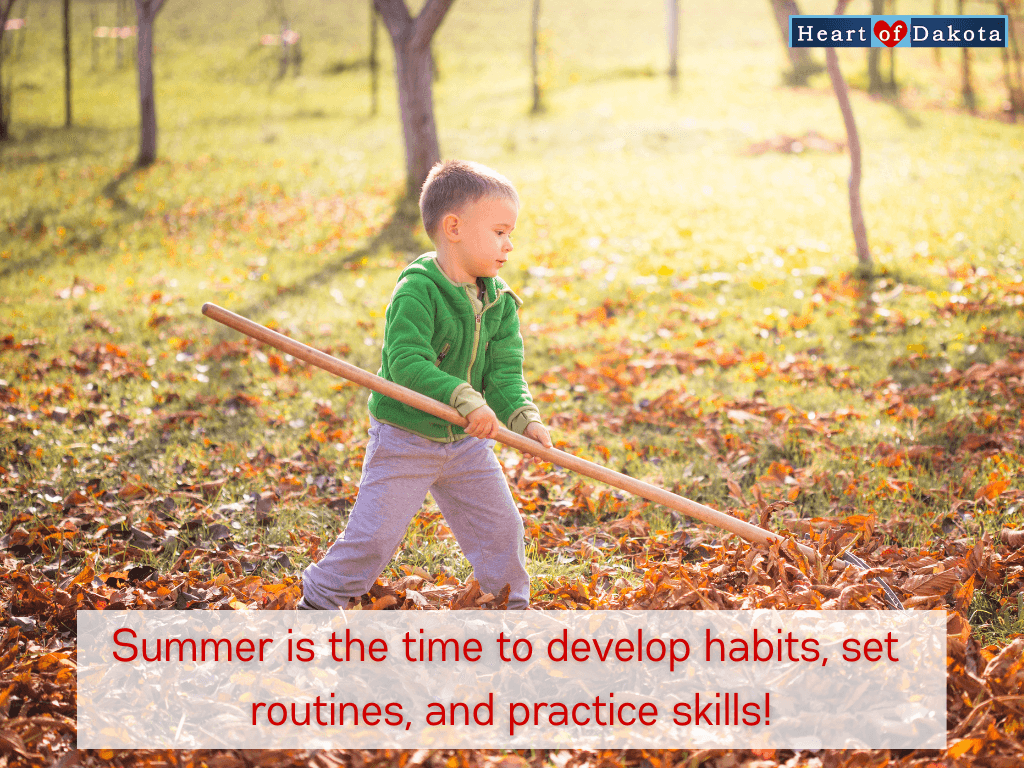 Heart of Dakota

Summer is the time to develop habits, set routines, and practice skills!